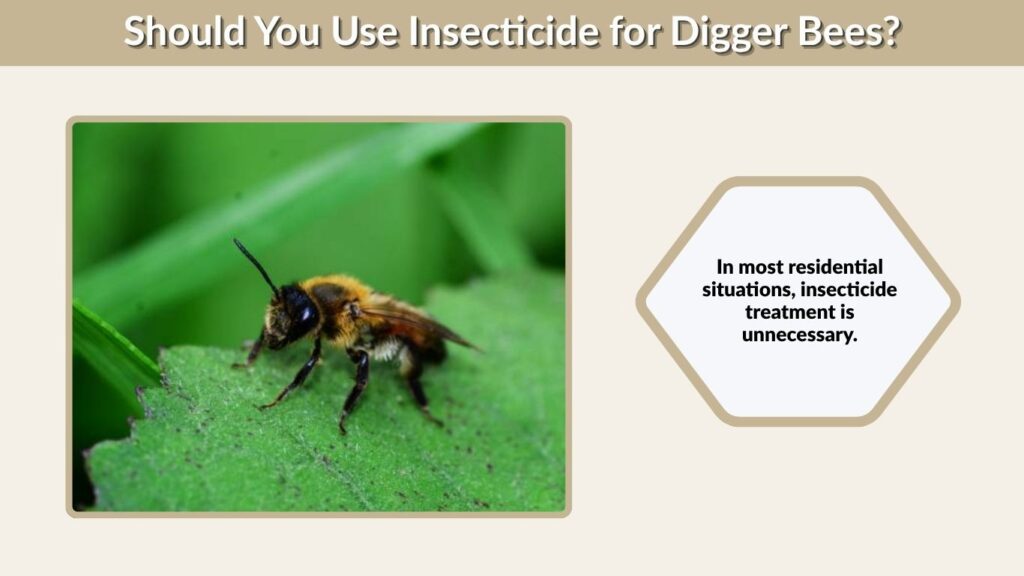 Should You Use Insecticide for Digger Bees?

In most residential situations, insecticide treatment is unnecessary.